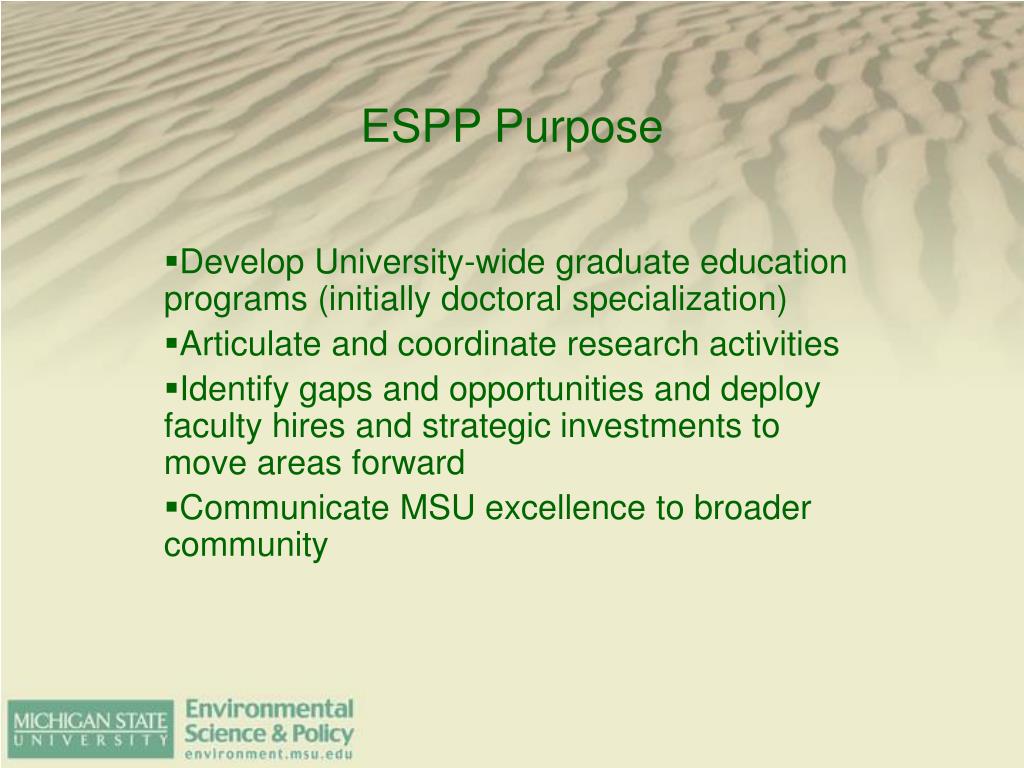 ESPP Purpose

▪Develop University-wide graduate education programs (initially doctoral specialization)

▪Articulate and coordinate research activities

▪Identify gaps and opportunities and deploy faculty hires and strategic investments to move areas forward

▪Communicate MSU excellence to broader community

MICHIGAN STATE UNIVERSITY

Environmental Science & Policy
environment.msu.edu